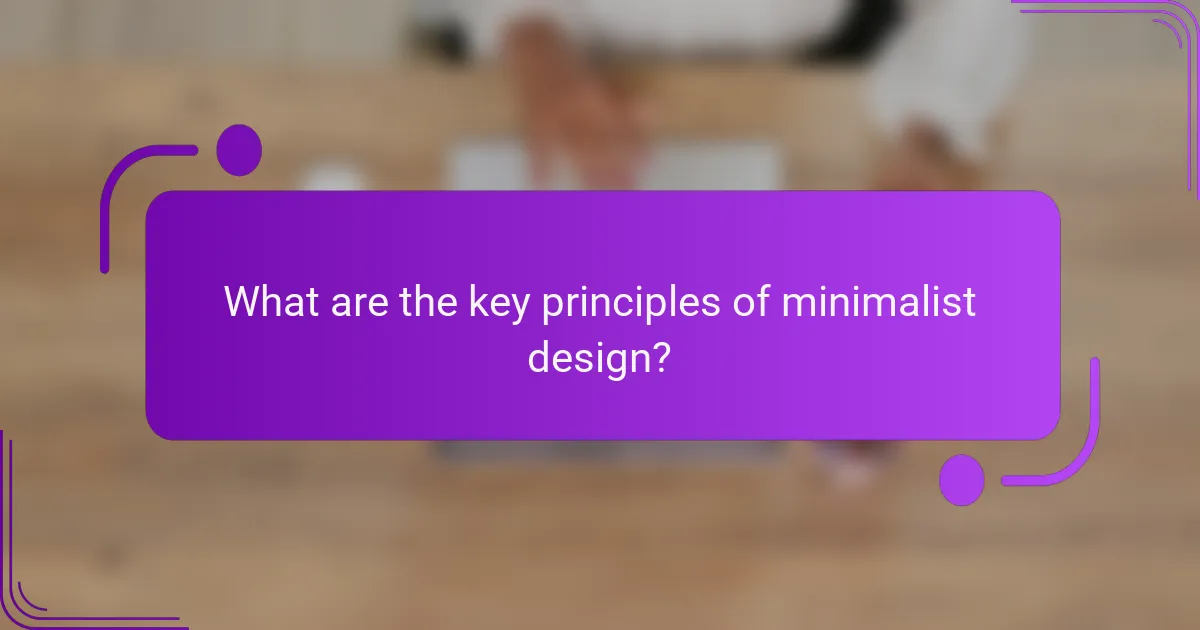 What are the key principles of minimalist design?